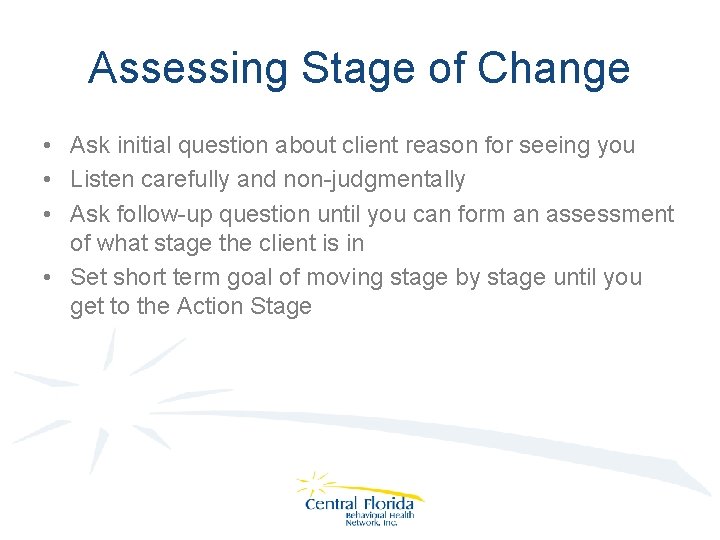 Assessing Stage of Change

• Ask initial question about client reason for seeing you
• Listen carefully and non-judgmentally
• Ask follow-up question until you can form an assessment of what stage the client is in
• Set short term goal of moving stage by stage until you get to the Action Stage

Central Florida
Behavioral Health
Network, Inc.